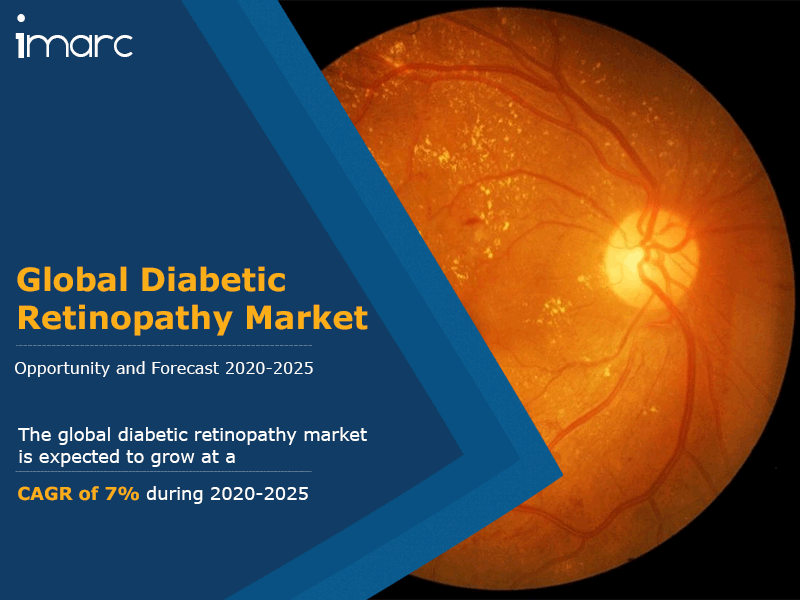 imarc

Global Diabetic Retinopathy Market

Opportunity and Forecast 2020-2025

The global diabetic retinopathy market is expected to grow at a

CAGR of 7% during 2020-2025